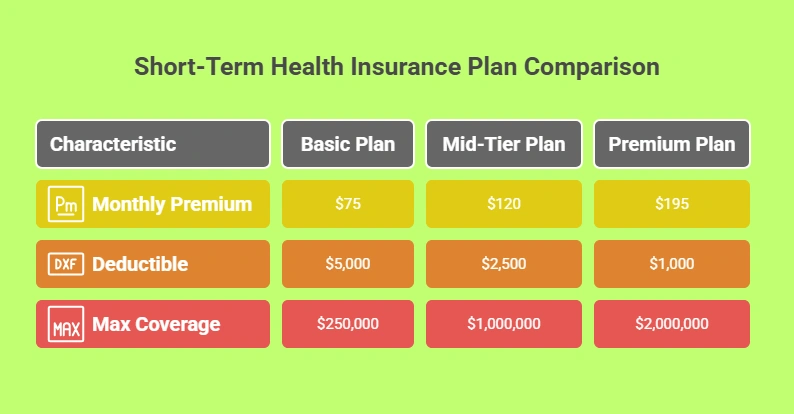 Short-Term Health Insurance Plan Comparison

| Characteristic | Basic Plan | Mid-Tier Plan | Premium Plan |
|---|---|---|---|
| Pm Monthly Premium | \$75 | \$120 | \$195 |
| DXF Deductible | \$5,000 | \$2,500 | \$1,000 |
| MAX Max Coverage | \$250,000 | \$1,000,000 | \$2,000,000 |